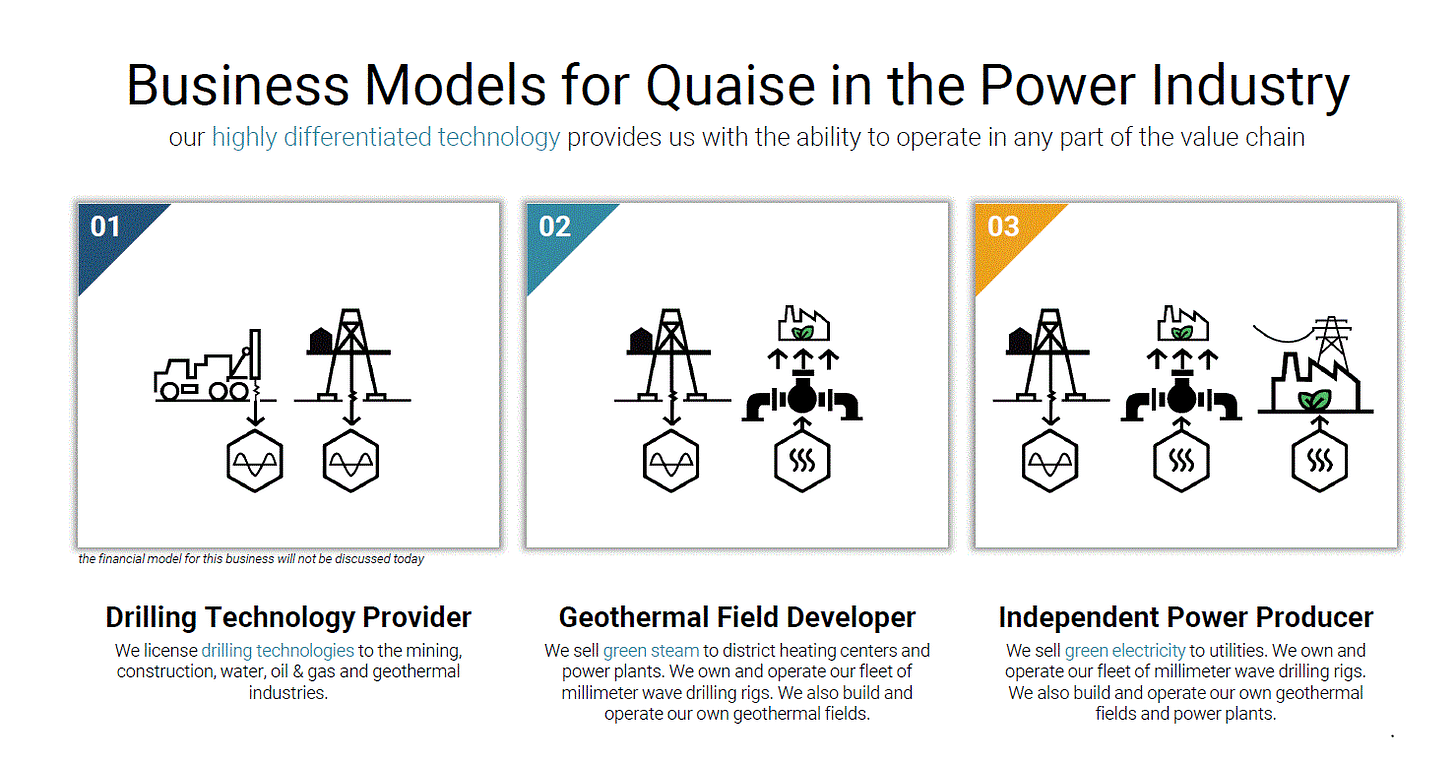 Business Models for Quaise in the Power Industry

our highly differentiated technology provides us with the ability to operate in any part of the value chain

01

the financial model for this business will not be discussed today

Drilling Technology Provider

We license drilling technologies to the mining, construction, water, oil & gas and geothermal industries.

02

Geothermal Field Developer

We sell green steam to district heating centers and power plants. We own and operate our fleet of millimeter wave drilling rigs. We also build and operate our own geothermal fields.

03

Independent Power Producer

We sell green electricity to utilities. We own and operate our fleet of millimeter wave drilling rigs. We also build and operate our own geothermal fields and power plants.